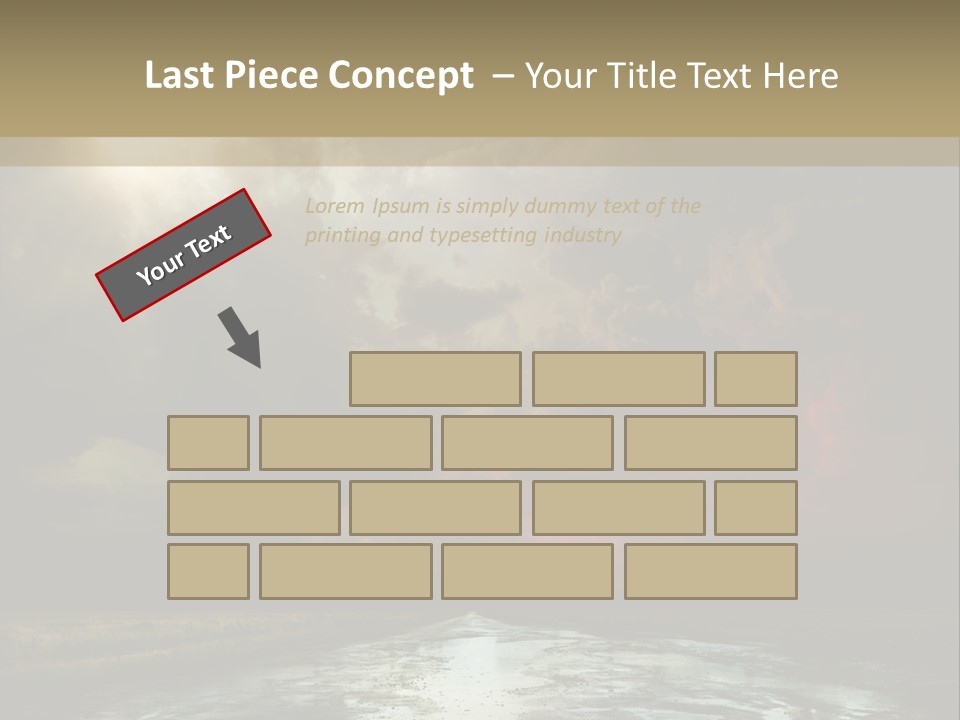 Last Piece Concept – Your Title Text Here

Your Text

Lorem Ipsum is simply dummy text of the printing and typesetting industry